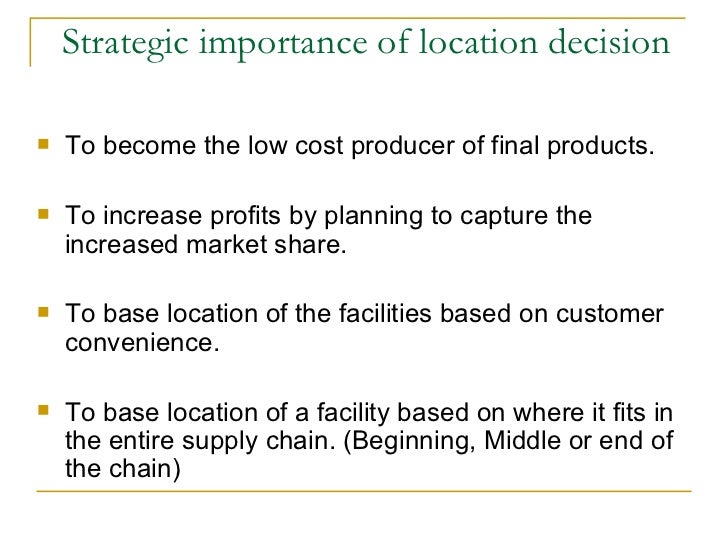 Strategic importance of location decision

- To become the low cost producer of final products.

- To increase profits by planning to capture the increased market share.

- To base location of the facilities based on customer convenience.

- To base location of a facility based on where it fits in the entire supply chain. (Beginning, Middle or end of the chain)